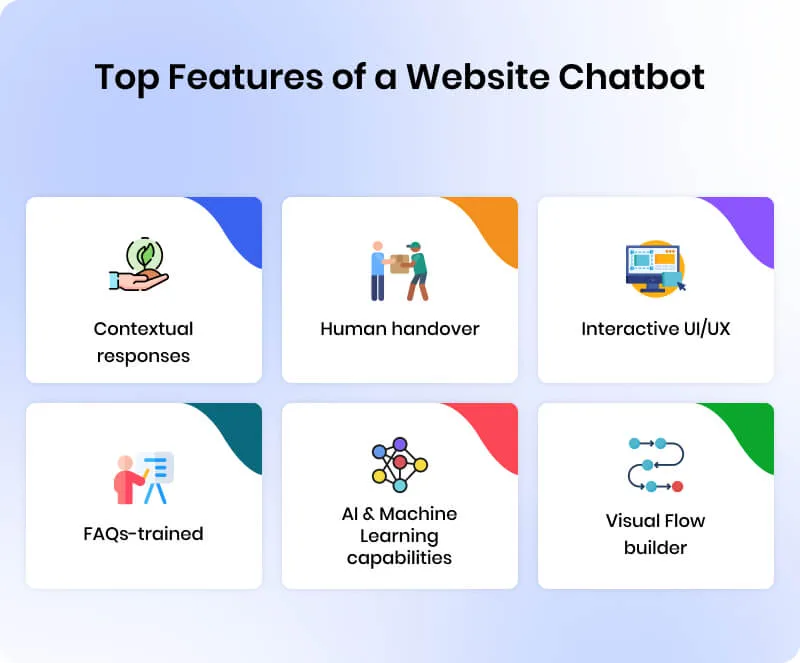 Top Features of a Website Chatbot

Contextual responses

Human handover

Interactive UI/UX

FAQs-trained

AI & Machine Learning capabilities

Visual Flow builder